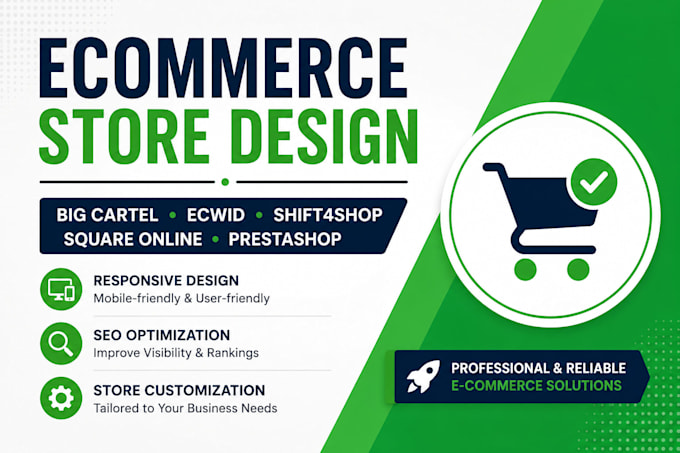 ECOMMERCE
STORE DESIGN

BIG CARTEL • ECWID • SHIFT4SHOP
SQUARE ONLINE • PRESTASHOP

RESPONSIVE DESIGN
Mobile-friendly & User-friendly

SEO OPTIMIZATION
Improve Visibility & Rankings

STORE CUSTOMIZATION
Tailored to Your Business Needs

PROFESSIONAL & RELIABLE
E-COMMERCE SOLUTIONS